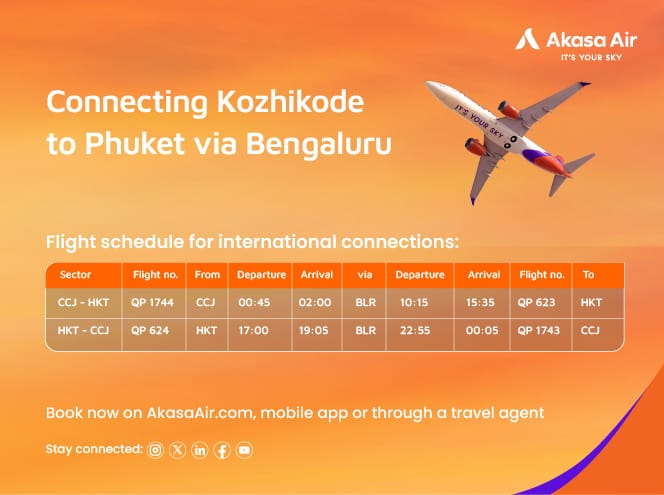 Akasa Air
IT'S YOUR SKY

Connecting Kozhikode to Phuket via Bengaluru

IT'S YOUR SKY

Flight schedule for international connections:

| Sector | Flight no. | From | Departure | Arrival | via | Departure | Arrival | Flight no. | To |
|---|---|---|---|---|---|---|---|---|---|
| CCJ - HKT | QP 1744 | CCJ | 00:45 | 02:00 | BLR | 10:15 | 15:35 | QP 623 | HKT |
| HKT - CCJ | QP 624 | HKT | 17:00 | 19:05 | BLR | 22:55 | 00:05 | QP 1743 | CCJ |

Book now on AkasaAir.com, mobile app or through a travel agent

Stay connected: